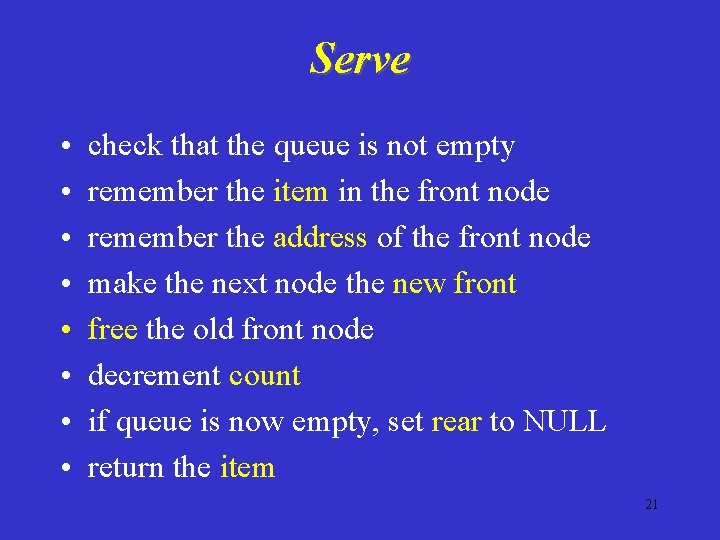 Serve

• check that the queue is not empty
• remember the item in the front node
• remember the address of the front node
• make the next node the new front
• free the old front node
• decrement count
• if queue is now empty, set rear to NULL
• return the item

21